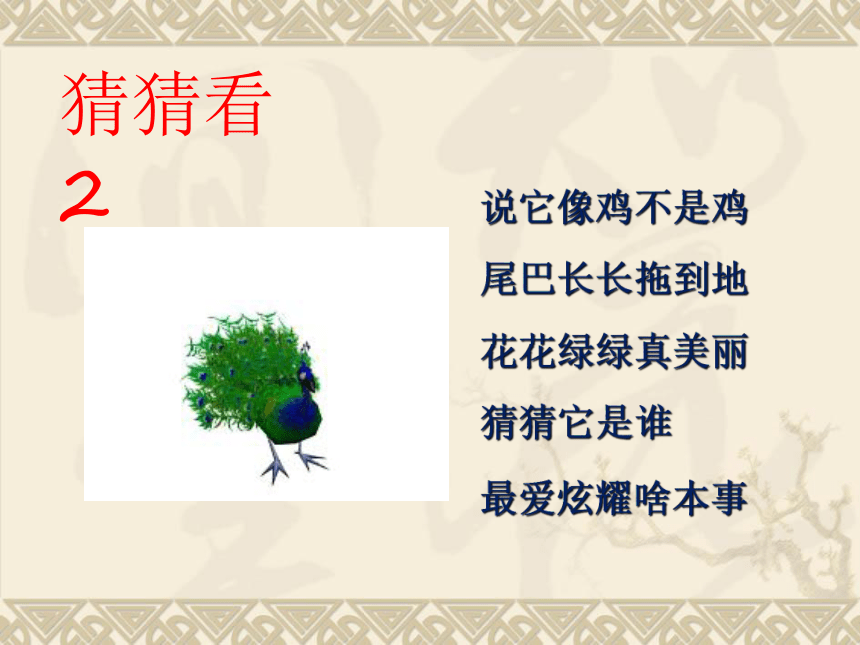 猜猜看
2

说它像鸡不是鸡
尾巴长长拖到地
花花绿绿真美丽
猜猜它是谁
最爱炫耀啥本事